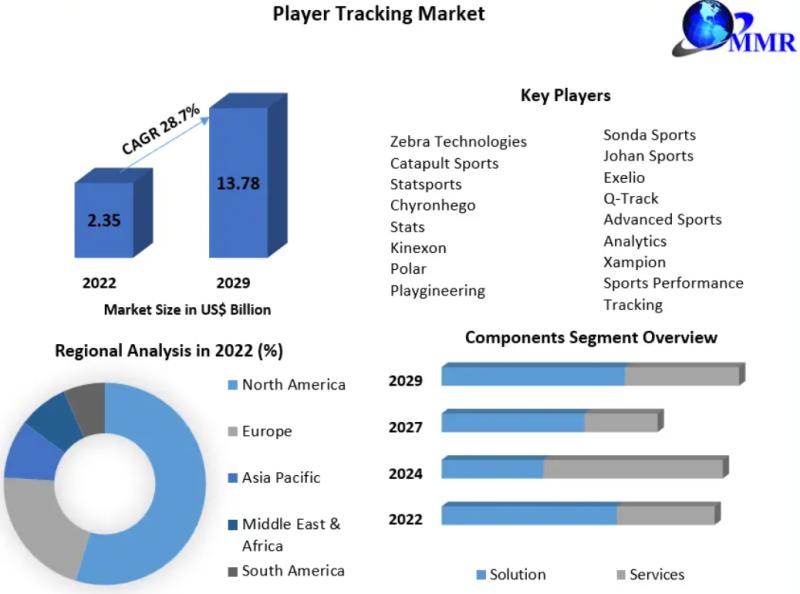 Player Tracking Market

MMR

CAGR 28.7%

2.35

13.78

2022

2029

Market Size in US$ Billion

Key Players

Zebra Technologies
Catapult Sports
Statsports
Chyronhego
Stats
Kinexon
Polar
Playgineering

Sonda Sports
Johan Sports
Exelio
Q-Track
Advanced Sports Analytics
Xampion
Sports Performance Tracking

Regional Analysis in 2022 (%)

North America
Europe
Asia Pacific
Middle East & Africa
South America

Components Segment Overview

2029
2027
2024
2022

Solution
Services